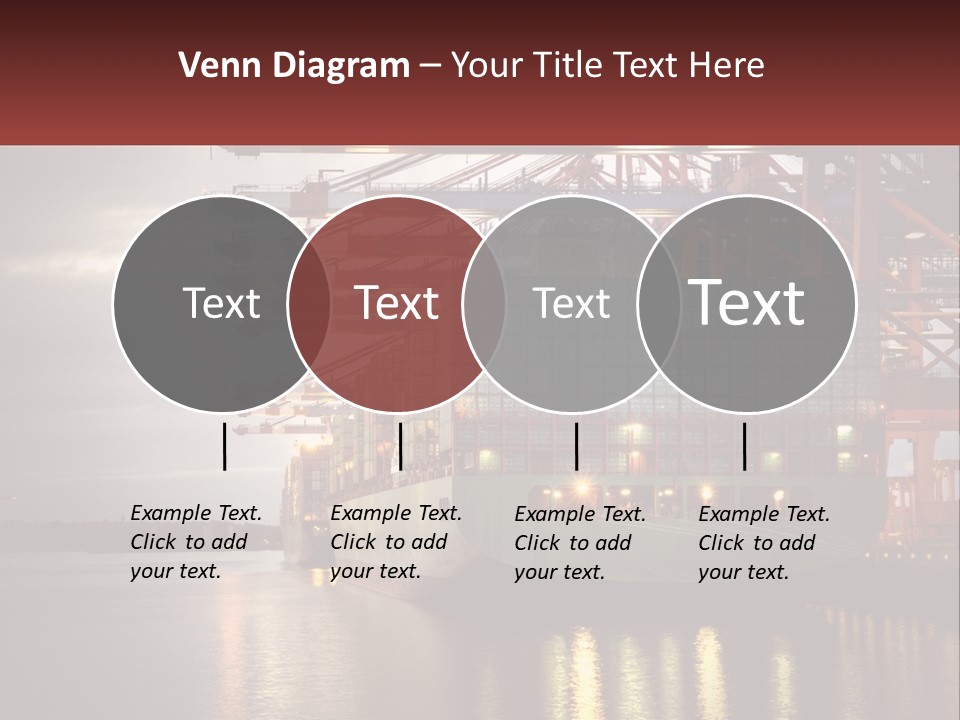 Venn Diagram – Your Title Text Here

Text

Text

Text

Text

Example Text. Click to add your text.

Example Text. Click to add your text.

Example Text. Click to add your text.

Example Text. Click to add your text.